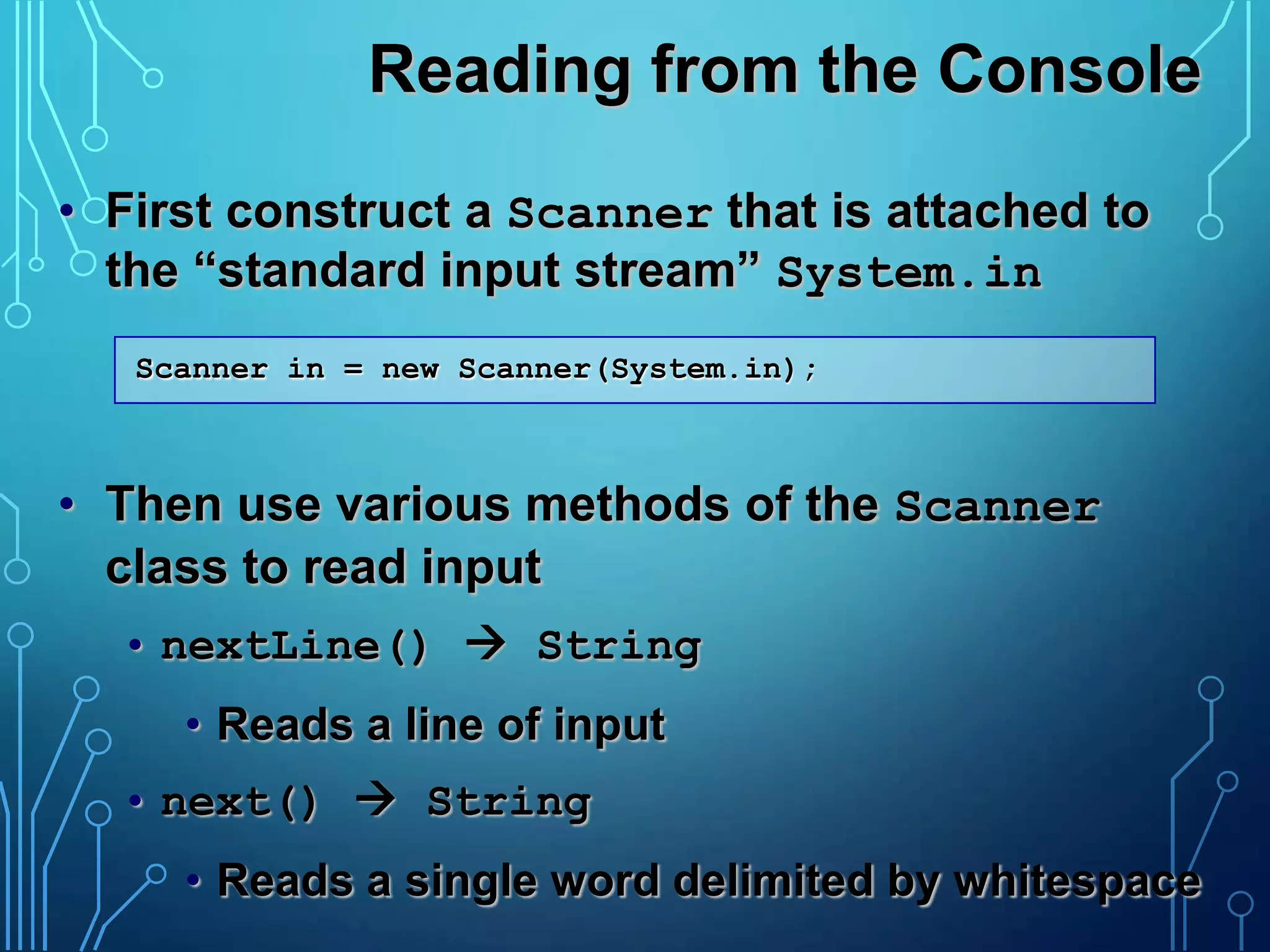 Reading from the Console

• First construct a Scanner that is attached to the “standard input stream” System.in

Scanner in = new Scanner(System.in);

• Then use various methods of the Scanner class to read input

• nextLine() → String

• Reads a line of input

• next() → String

• Reads a single word delimited by whitespace